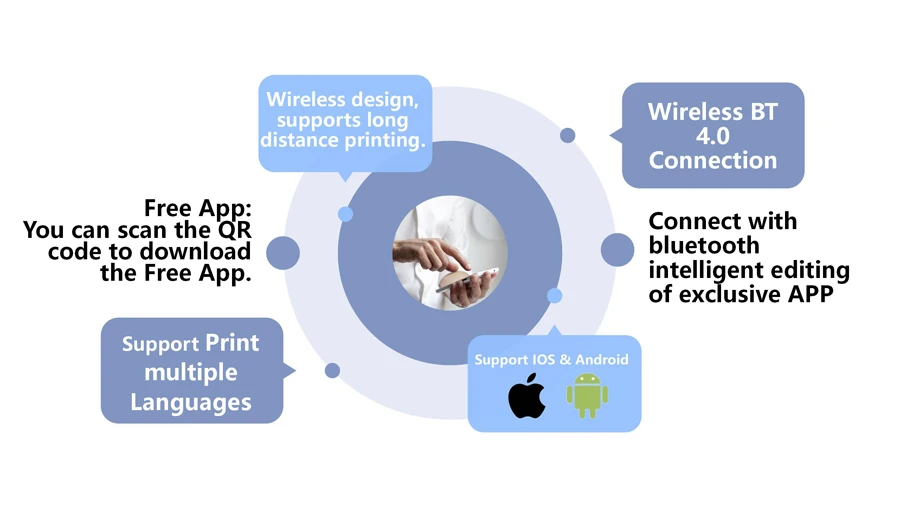 Wireless design, supports long distance printing.

Wireless BT 4.0 Connection

Free App: You can scan the QR code to download the Free App.

Connect with bluetooth intelligent editing of exclusive APP

Support Print multiple Languages

Support IOS & Android